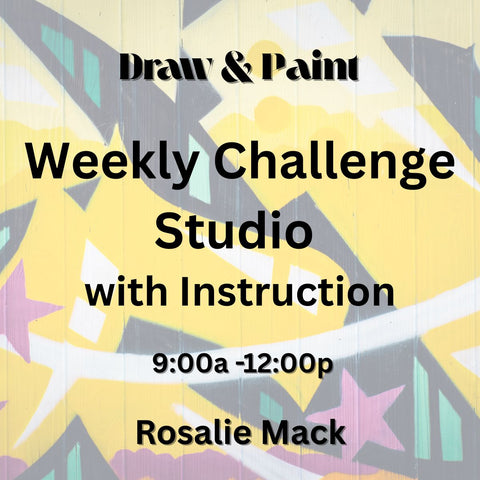 Draw & Paint

Weekly Challenge Studio with Instruction

9:00a -12:00p

Rosalie Mack